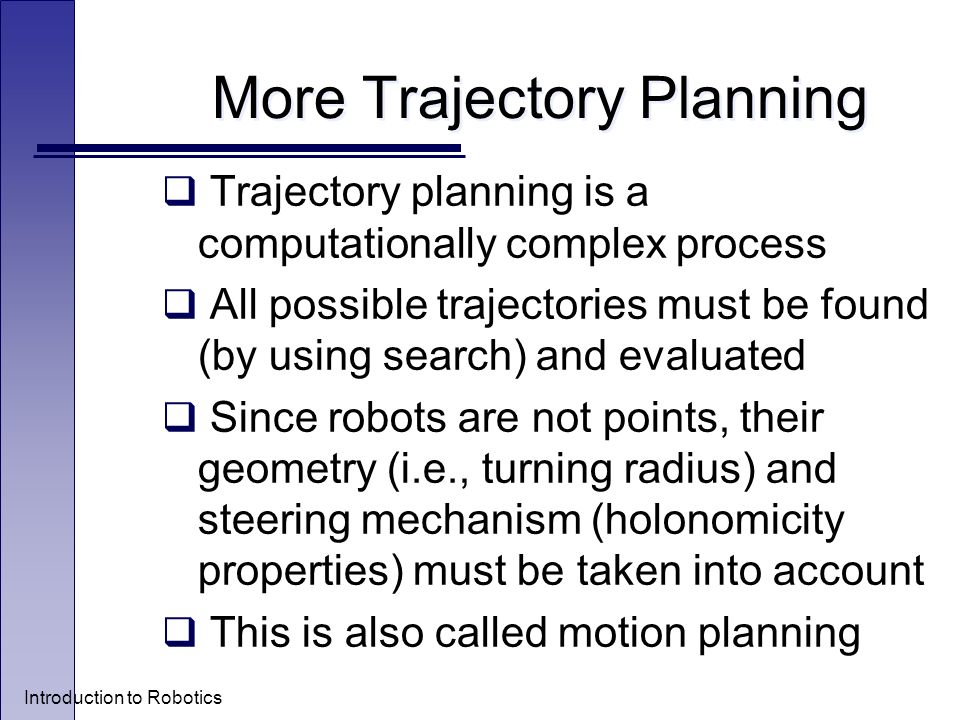 More Trajectory Planning

❑ Trajectory planning is a computationally complex process

❑ All possible trajectories must be found (by using search) and evaluated

❑ Since robots are not points, their geometry (i.e., turning radius) and steering mechanism (holonomicity properties) must be taken into account

❑ This is also called motion planning

Introduction to Robotics